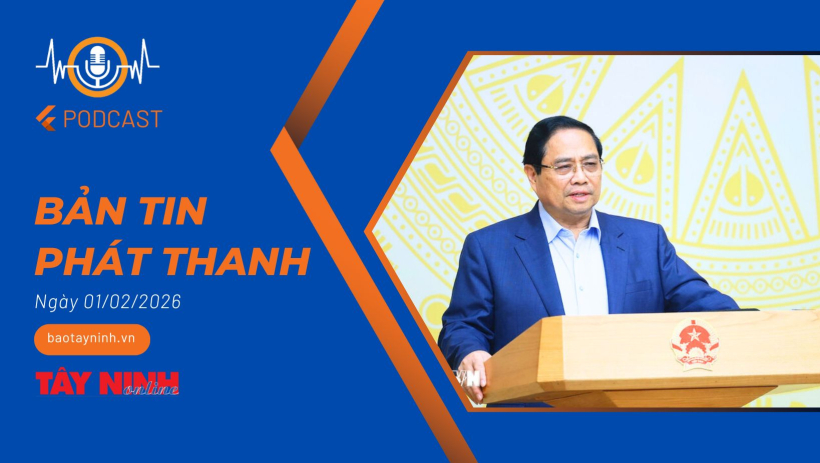 PODCAST

BẢN TIN PHÁT THANH

Ngày 01/02/2026

baotayninh.vn

TÂY NINH online